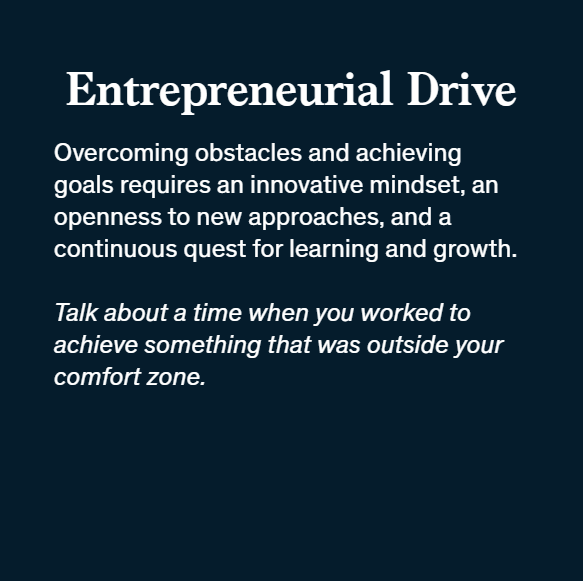 Entrepreneurial Drive

Overcoming obstacles and achieving goals requires an innovative mindset, an openness to new approaches, and a continuous quest for learning and growth.

Talk about a time when you worked to achieve something that was outside your comfort zone.